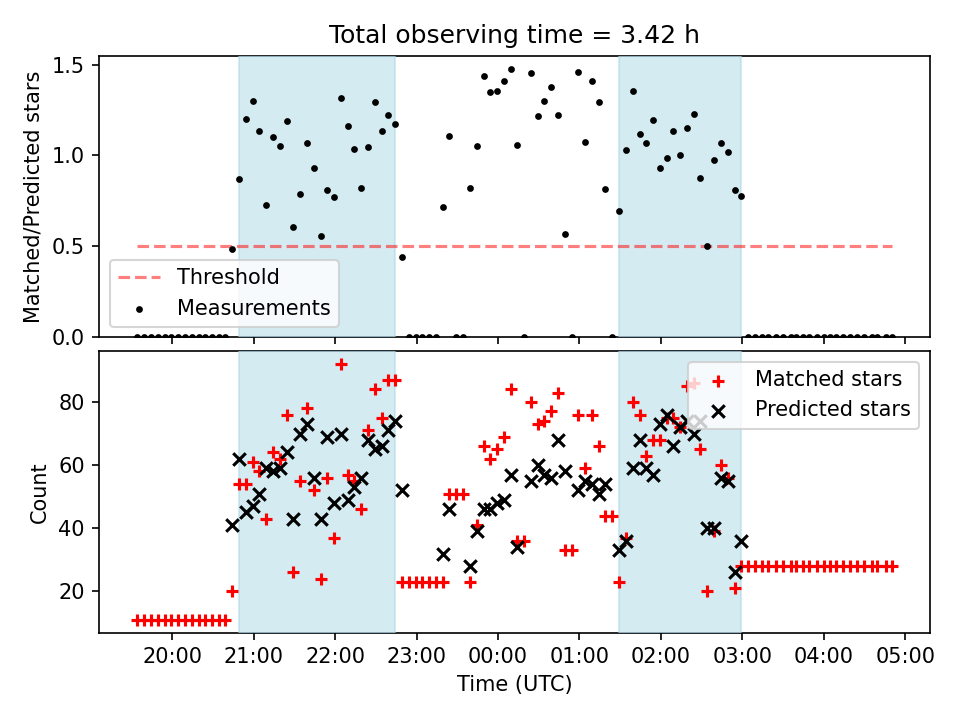 Total observing time = 3.42 h

Matched/Predicted stars

1.5
1.0
0.5
0.0

Threshold
Measurements

Count

80
60
40
20

Matched stars
Predicted stars

20:00 21:00 22:00 23:00 00:00 01:00 02:00 03:00 04:00 05:00

Time (UTC)